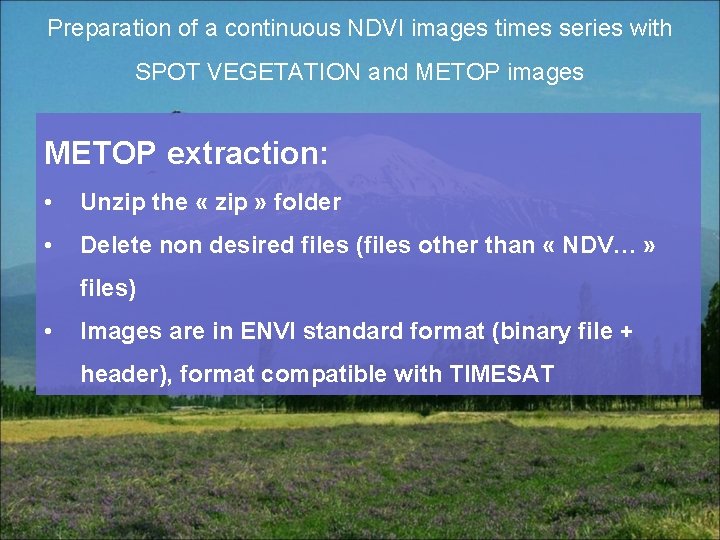 Preparation of a continuous NDVI images times series with SPOT VEGETATION and METOP images

METOP extraction:

• Unzip the « zip » folder

• Delete non desired files (files other than « NDV… » files)

• Images are in ENVI standard format (binary file + header), format compatible with TIMESAT